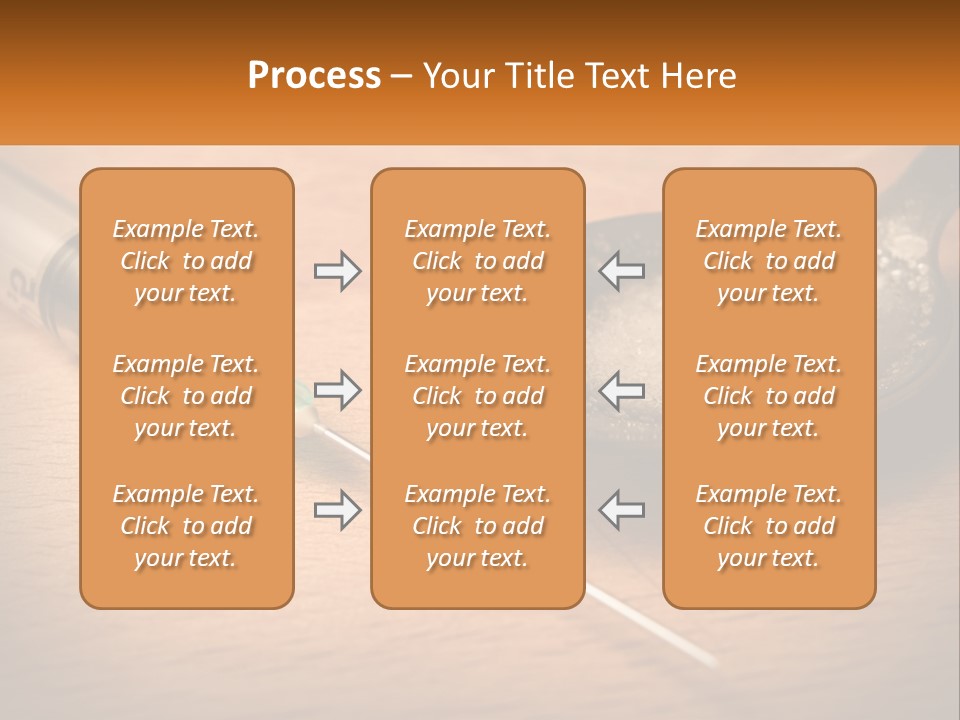 Process – Your Title Text Here

Example Text. Click to add your text.

Example Text. Click to add your text.

Example Text. Click to add your text.

Example Text. Click to add your text.

Example Text. Click to add your text.

Example Text. Click to add your text.

Example Text. Click to add your text.

Example Text. Click to add your text.

Example Text. Click to add your text.